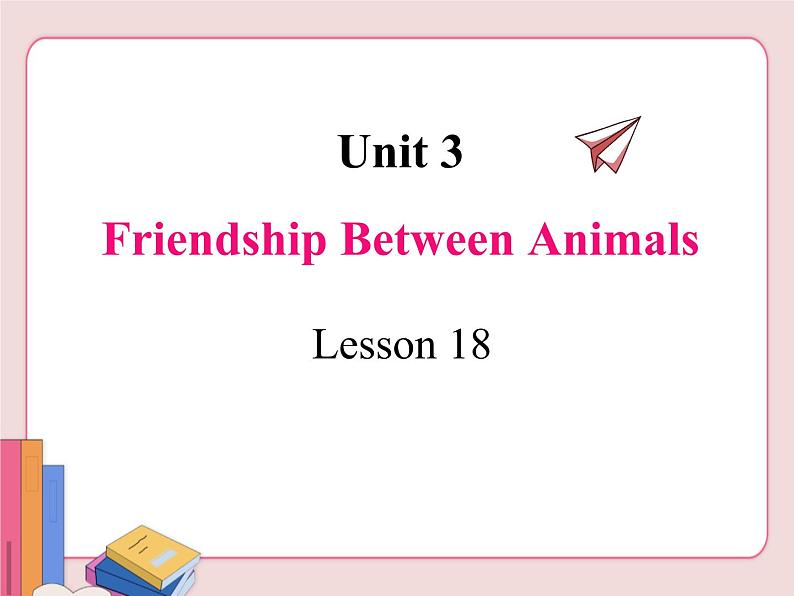 Unit 3

Friendship Between Animals

Lesson 18